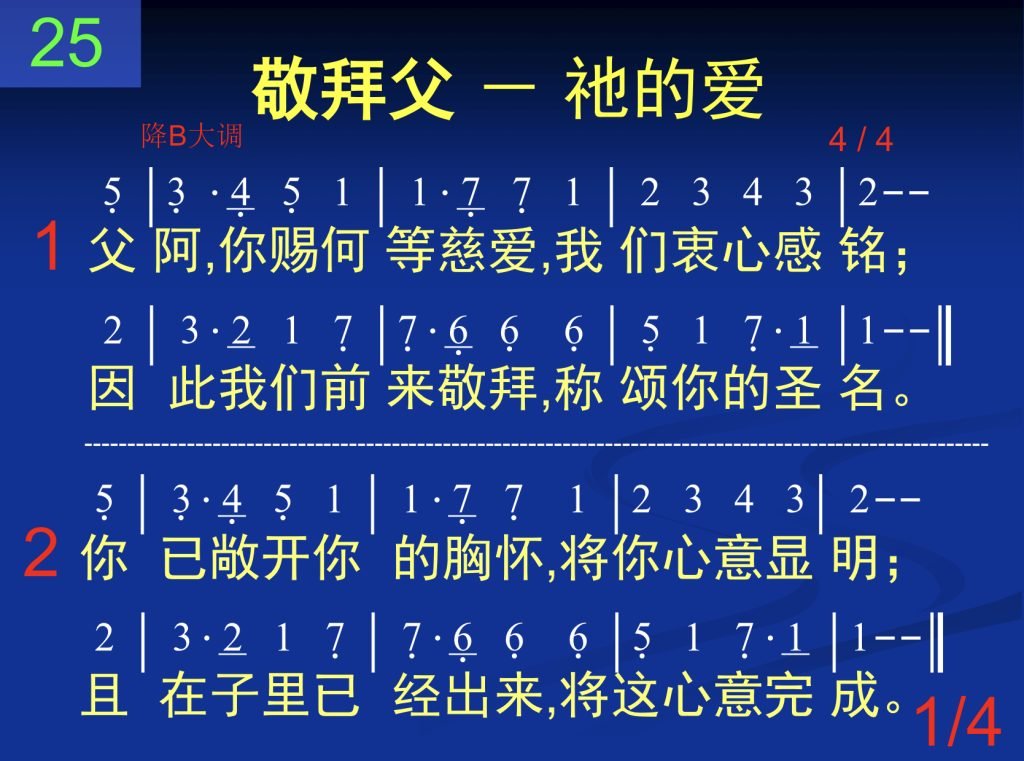 25

敬拜父 — 祂的爱

降B大调

4 / 4

5 | 3 · 4 5 1 | 1 · 7 7 1 | 2 3 4 3 | 2 - -

1 父 阿,你赐何 等慈爱,我 们衷心感 铭;

2 | 3 · 2 1 7 | 7 · 6 6 6 | 5 1 7 · 1 | 1 - - ‖

因 此我们前 来敬拜,称 颂你的圣 名。

5 | 3 · 4 5 1 | 1 · 7 7 1 | 2 3 4 3 | 2 - -

2 你 已敞开你 的胸怀,将你心意显 明;

2 | 3 · 2 1 7 | 7 · 6 6 6 | 5 1 7 · 1 | 1 - - ‖

且 在子里已 经出来,将这心意完 成。

1/4